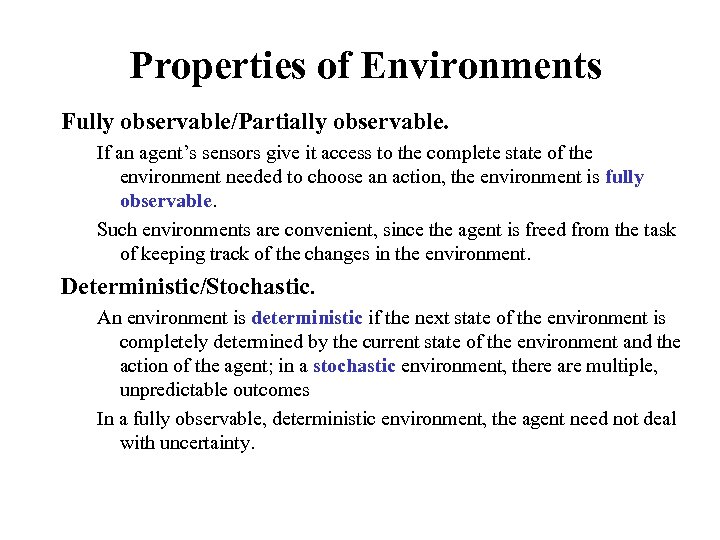 Properties of Environments

Fully observable/Partially observable.

If an agent's sensors give it access to the complete state of the environment needed to choose an action, the environment is fully observable.

Such environments are convenient, since the agent is freed from the task of keeping track of the changes in the environment.

Deterministic/Stochastic.

An environment is deterministic if the next state of the environment is completely determined by the current state of the environment and the action of the agent; in a stochastic environment, there are multiple, unpredictable outcomes

In a fully observable, deterministic environment, the agent need not deal with uncertainty.